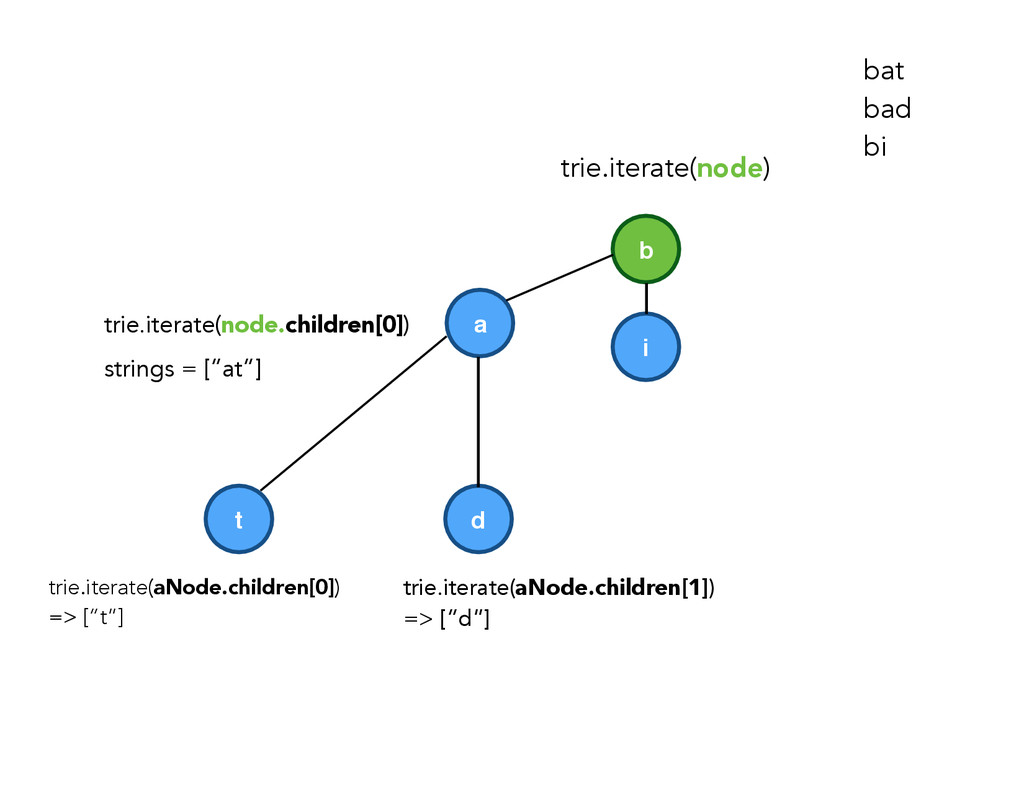 bat
bad
bi

trie.iterate(node)

b

trie.iterate(node.children[0])

strings = [“at”]

a

i

t

d

trie.iterate(aNode.children[0])
=> [“t”]

trie.iterate(aNode.children[1])
=> [“d”]